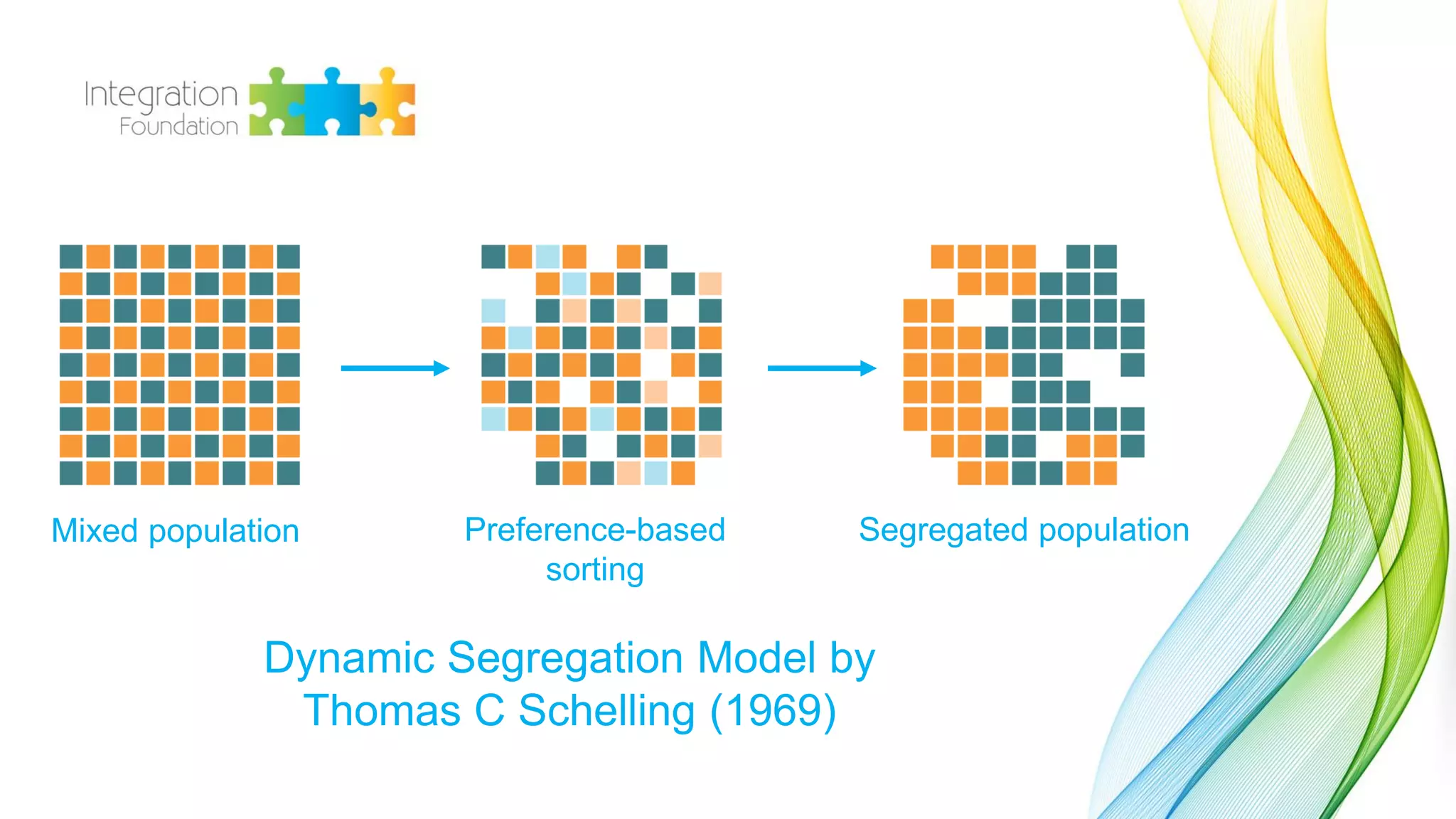 Integration Foundation

Mixed population

Preference-based sorting

Segregated population

Dynamic Segregation Model by Thomas C Schelling (1969)